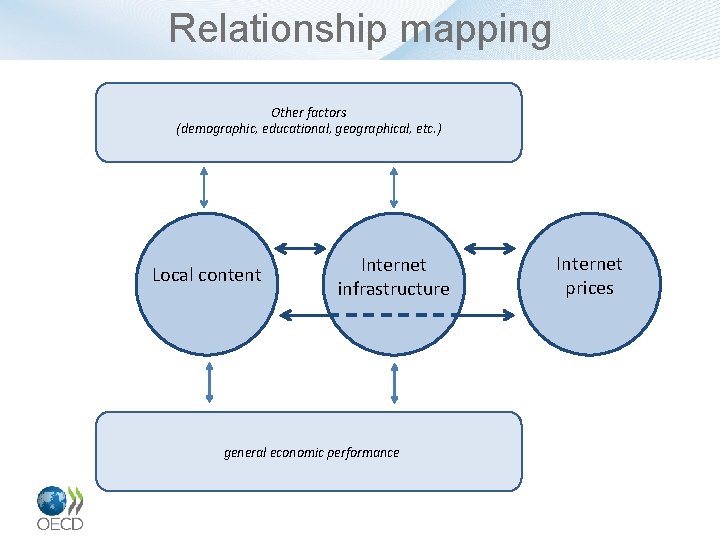 Relationship mapping

Other factors
(demographic, educational, geographical, etc.)

Local content

Internet infrastructure

Internet prices

general economic performance

OECD